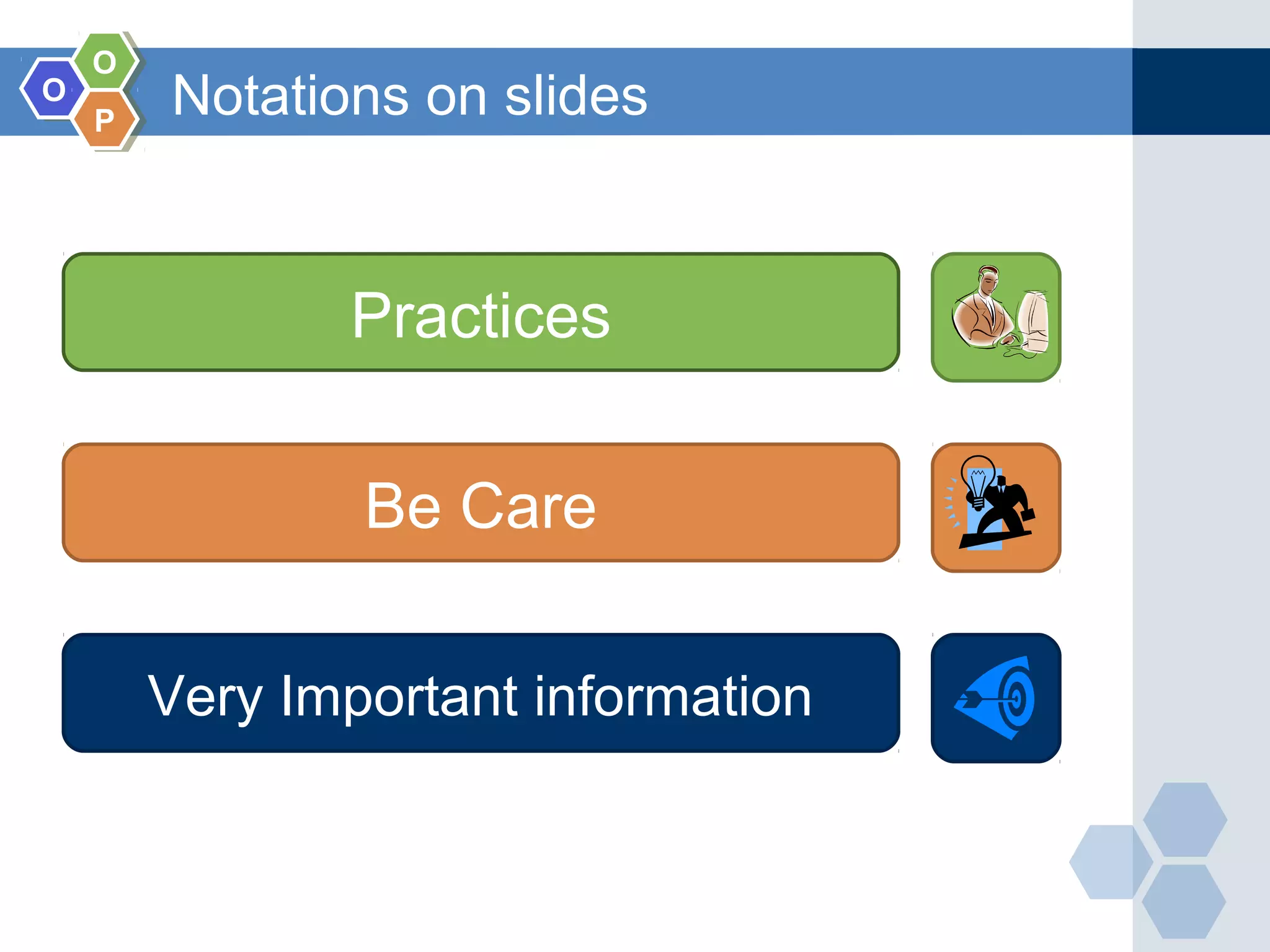 O O P

Notations on slides

Practices

Be Care

Very Important information